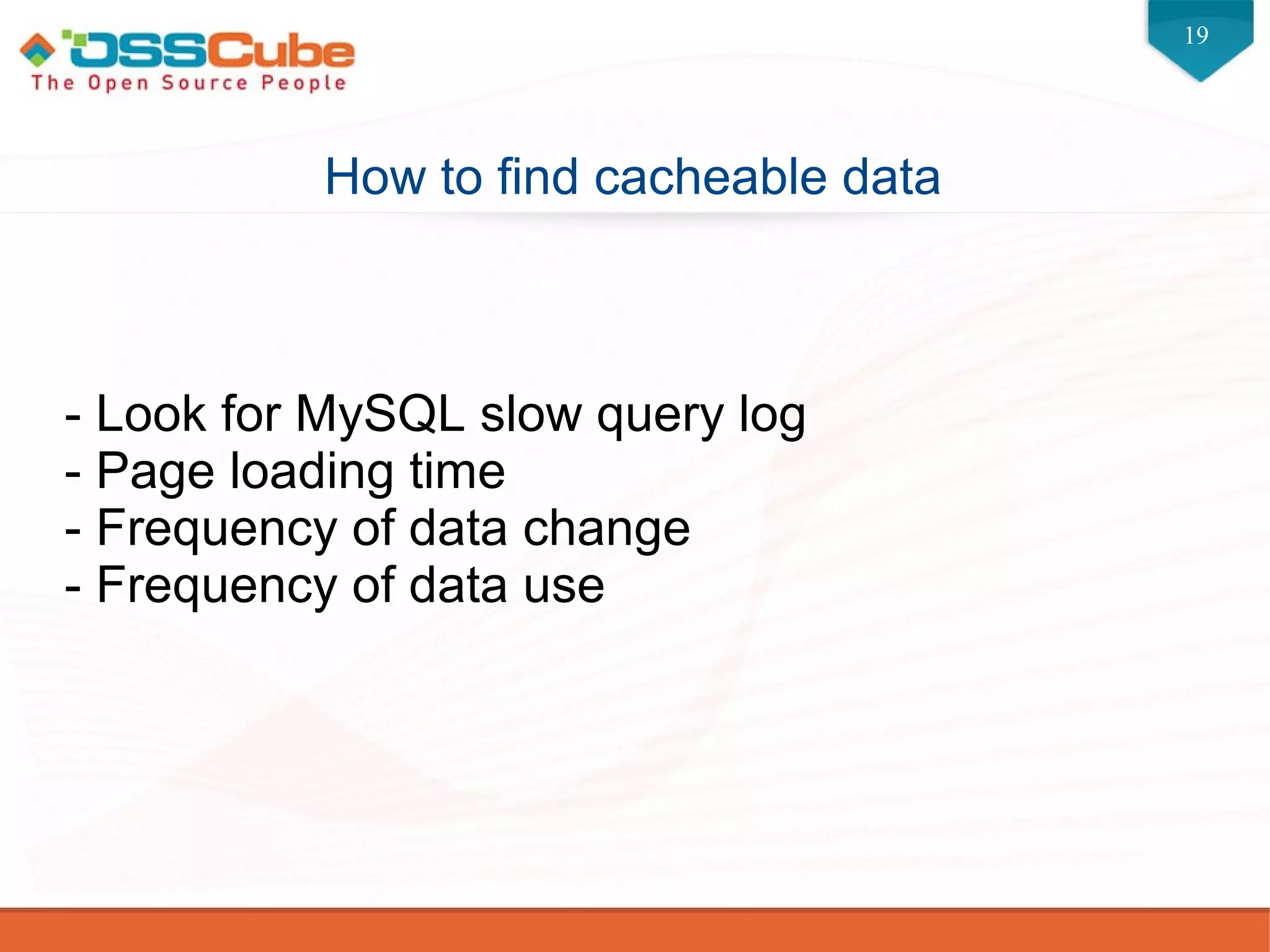 OSSCube
The Open Source People

19

How to find cacheable data

- Look for MySQL slow query log
- Page loading time
- Frequency of data change
- Frequency of data use